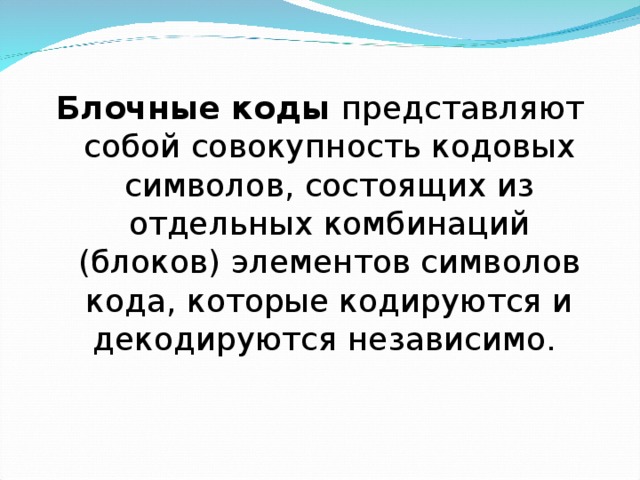 Блочные коды представляют собой совокупность кодовых символов, состоящих из отдельных комбинаций (блоков) элементов символов кода, которые кодируются и декодируются независимо.